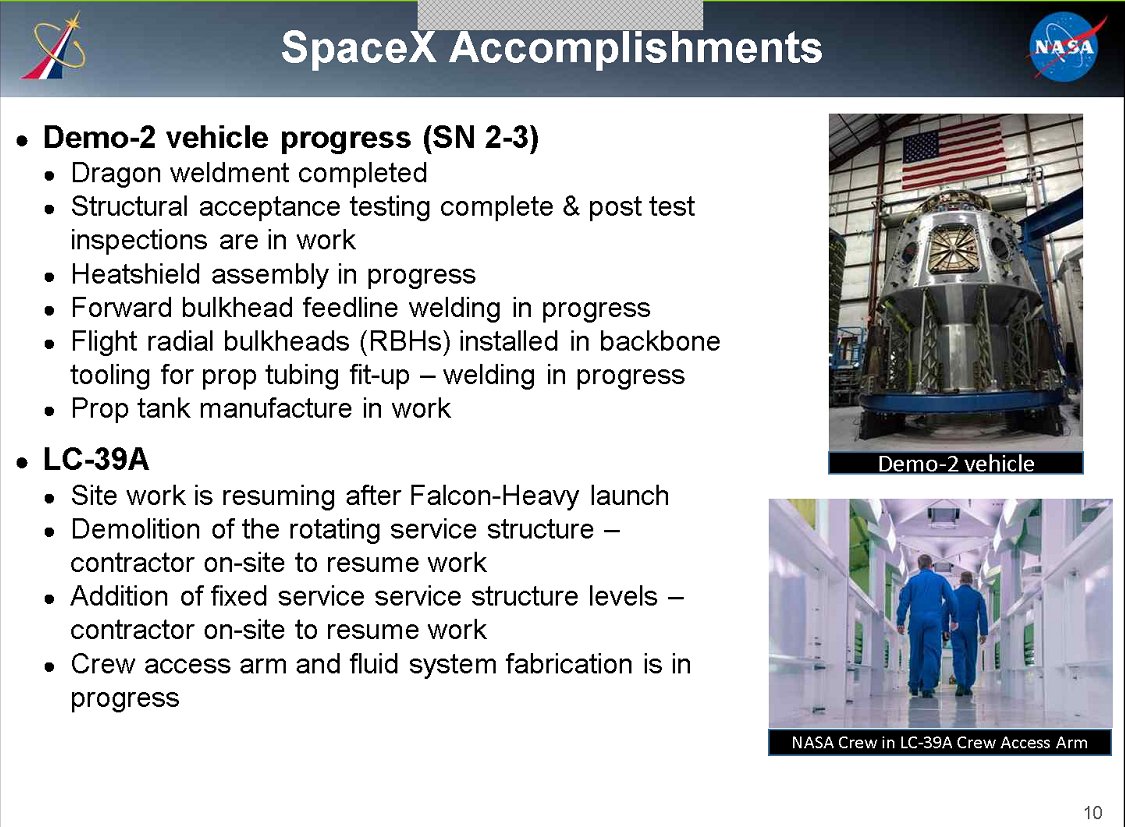 SpaceX Accomplishments

NASA

- Demo-2 vehicle progress (SN 2-3)
  - Dragon weldment completed
  - Structural acceptance testing complete & post test inspections are in work
  - Heatshield assembly in progress
  - Forward bulkhead feedline welding in progress
  - Flight radial bulkheads (RBHs) installed in backbone tooling for prop tubing fit-up – welding in progress
  - Prop tank manufacture in work
- LC-39A
  - Site work is resuming after Falcon-Heavy launch
  - Demolition of the rotating service structure – contractor on-site to resume work
  - Addition of fixed service service structure levels – contractor on-site to resume work
  - Crew access arm and fluid system fabrication is in progress

Demo-2 vehicle

NASA Crew in LC-39A Crew Access Arm

10